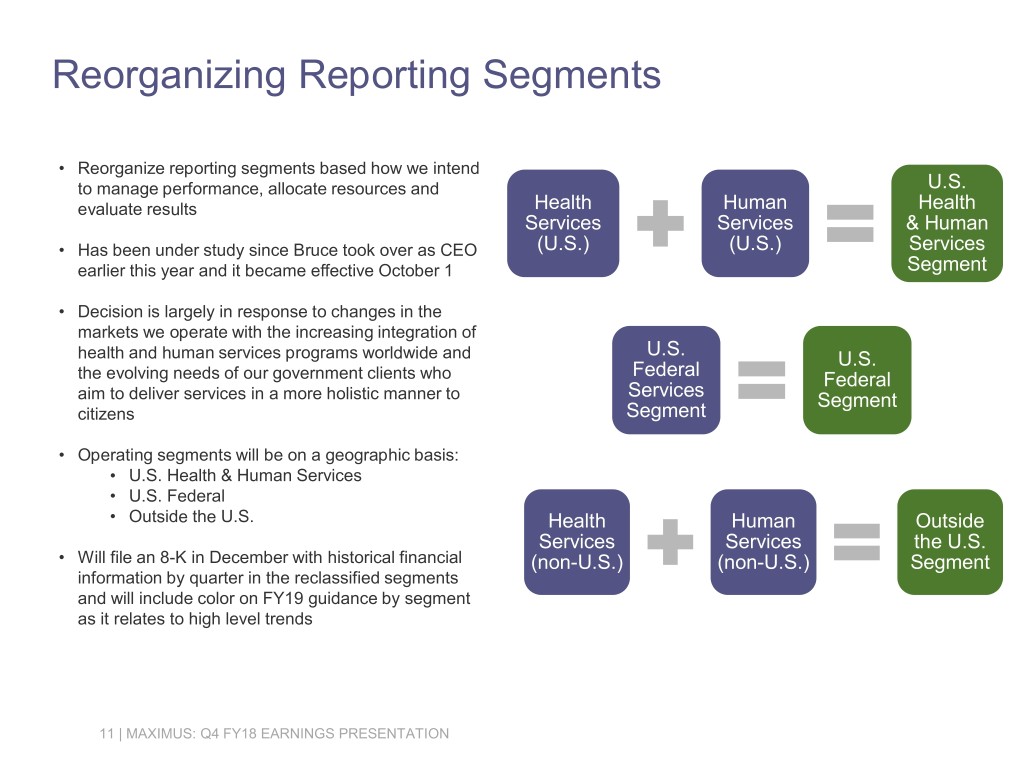 Reorganizing Reporting Segments

• Reorganize reporting segments based how we intend to manage performance, allocate resources and evaluate results

• Has been under study since Bruce took over as CEO earlier this year and it became effective October 1

• Decision is largely in response to changes in the markets we operate with the increasing integration of health and human services programs worldwide and the evolving needs of our government clients who aim to deliver services in a more holistic manner to citizens

• Operating segments will be on a geographic basis:
 • U.S. Health & Human Services
 • U.S. Federal
 • Outside the U.S.

• Will file an 8-K in December with historical financial information by quarter in the reclassified segments and will include color on FY19 guidance by segment as it relates to high level trends

Health Services (U.S.)

Human Services (U.S.)

U.S. Health & Human Services Segment

U.S. Federal Services Segment

U.S. Federal Segment

Health Services (non-U.S.)

Human Services (non-U.S.)

Outside the U.S. Segment

11 | MAXIMUS: Q4 FY18 EARNINGS PRESENTATION